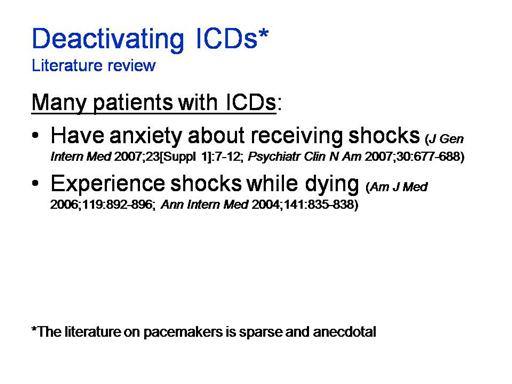 Deactivating ICDs*
Literature review

Many patients with ICDs:

• Have anxiety about receiving shocks (J Gen Intern Med 2007;23[Suppl 1]:7-12; Psychiatr Clin N Am 2007;30:677-688)

• Experience shocks while dying (Am J Med 2006;119:892-896; Ann Intern Med 2004;141:835-838)

*The literature on pacemakers is sparse and anecdotal